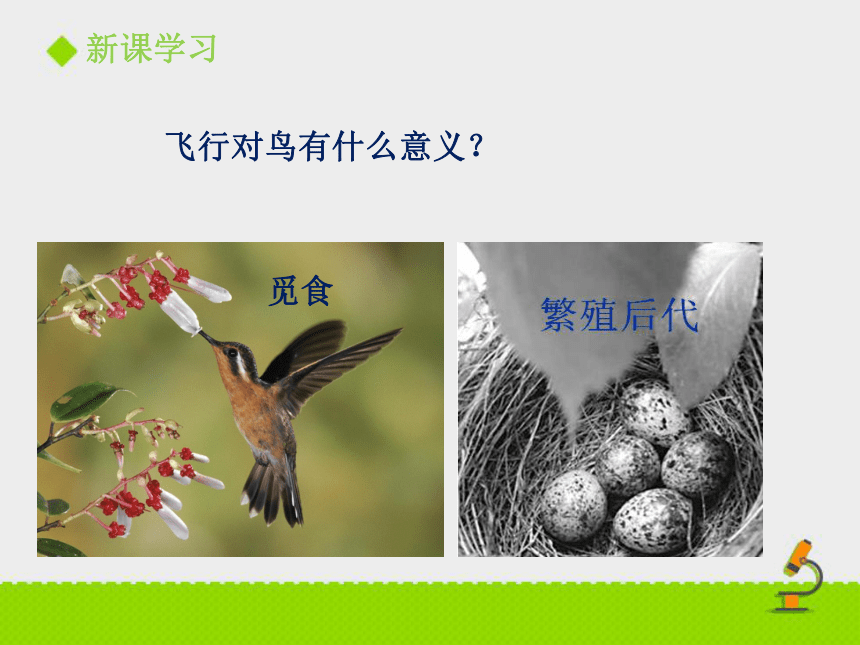 新课学习

飞行对鸟有什么意义？

觅食

繁殖后代